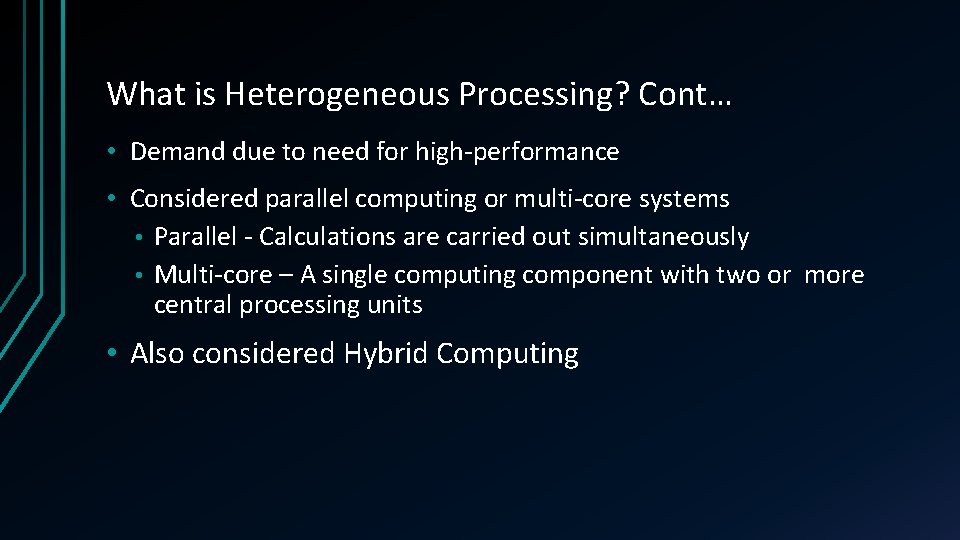 What is Heterogeneous Processing? Cont…

• Demand due to need for high-performance

• Considered parallel computing or multi-core systems
  • Parallel - Calculations are carried out simultaneously
  • Multi-core – A single computing component with two or more central processing units

• Also considered Hybrid Computing